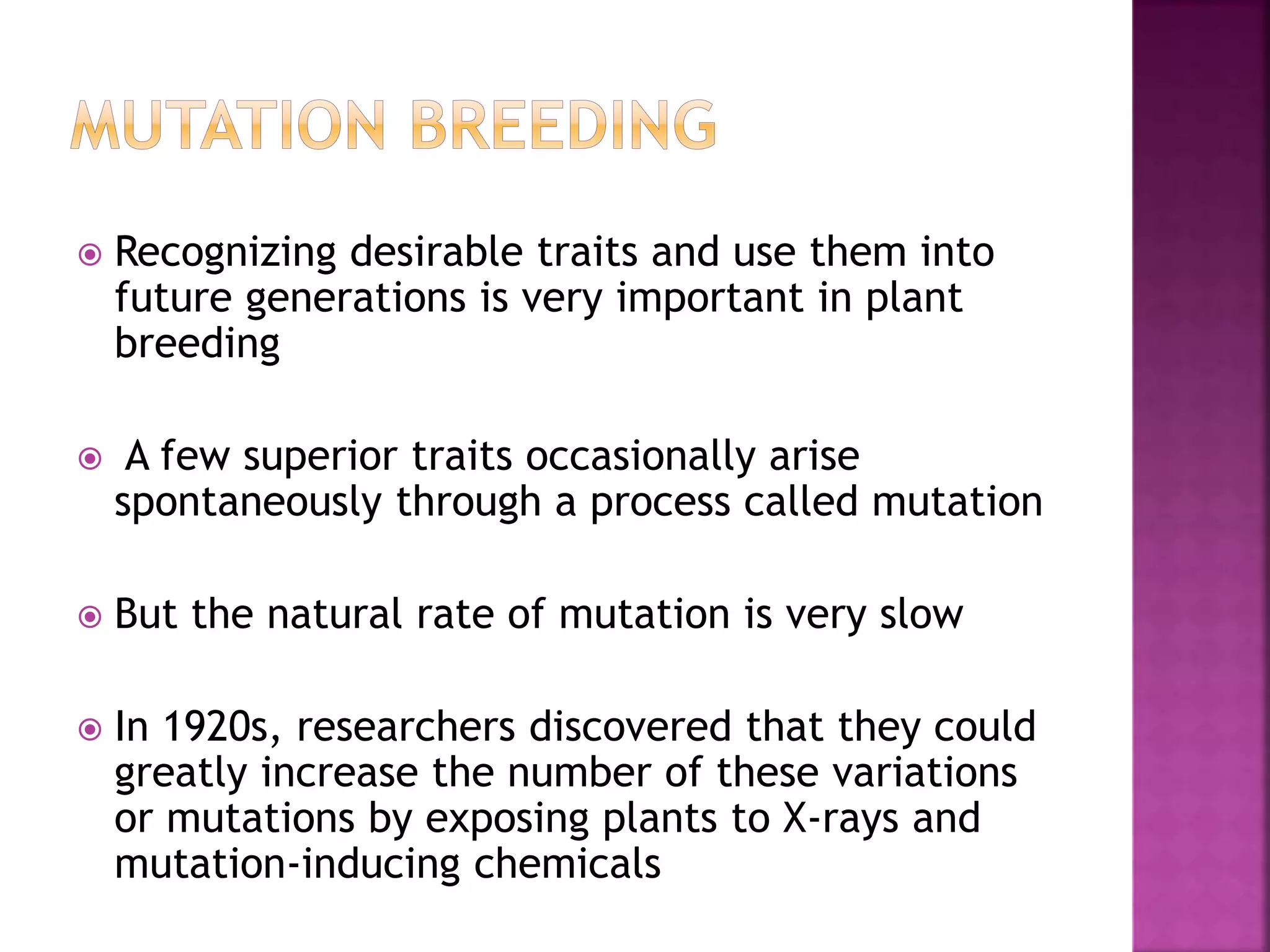 MUTATION BREEDING

Recognizing desirable traits and use them into future generations is very important in plant breeding

A few superior traits occasionally arise spontaneously through a process called mutation

But the natural rate of mutation is very slow

In 1920s, researchers discovered that they could greatly increase the number of these variations or mutations by exposing plants to X-rays and mutation-inducing chemicals